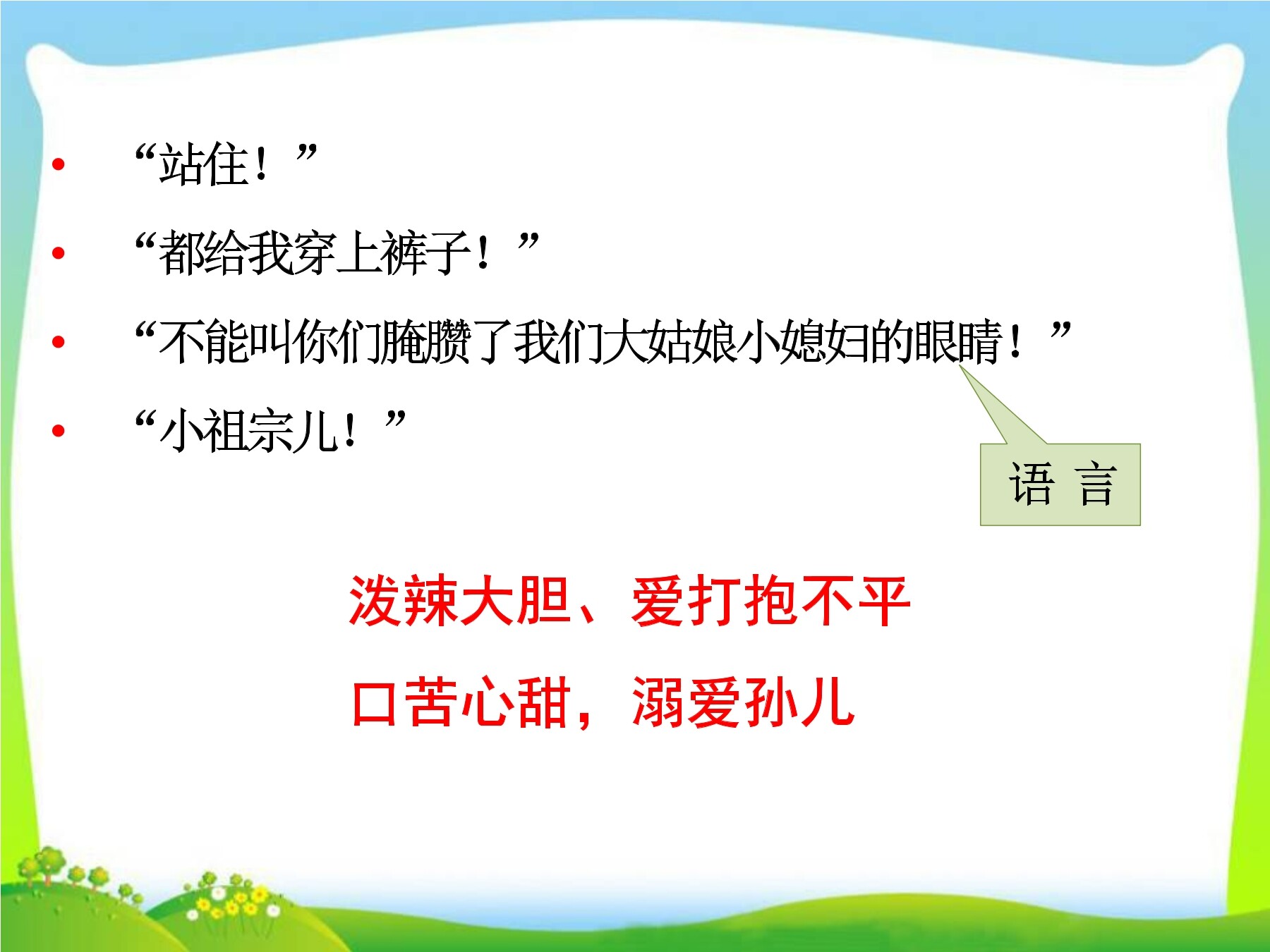 • “站住！”
• “都给我穿上裤子！”
• “不能叫你们腌臜了我们大姑娘小媳妇的眼睛！”
• “小祖宗儿！”

语 言

泼辣大胆、爱打抱不平

口苦心甜，溺爱孙儿